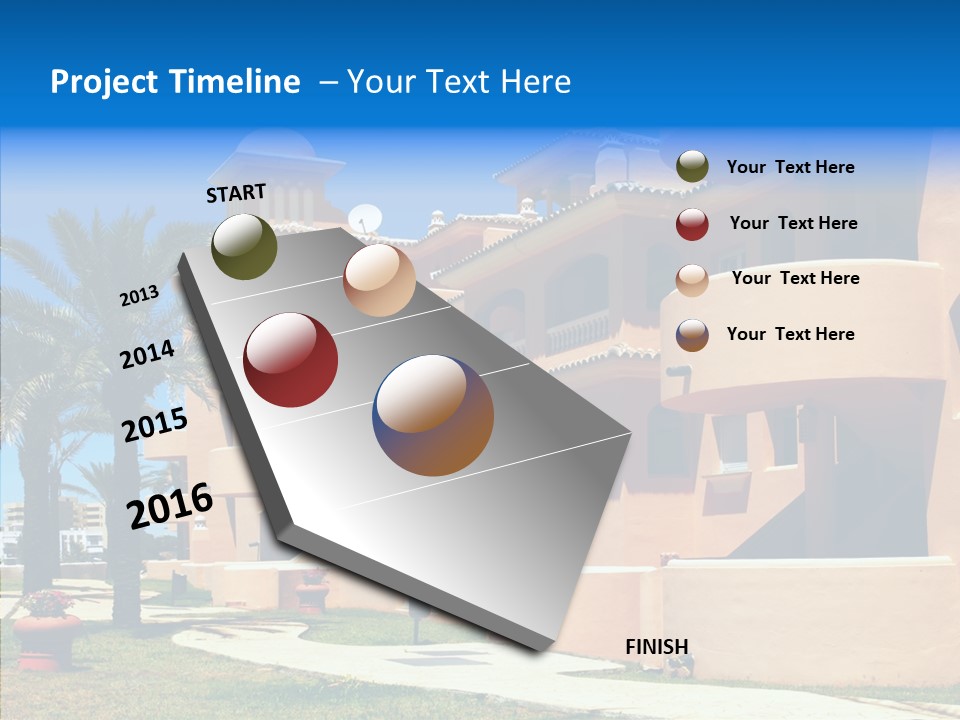 Project Timeline – Your Text Here

START

2013

2014

2015

2016

FINISH

Your Text Here

Your Text Here

Your Text Here

Your Text Here